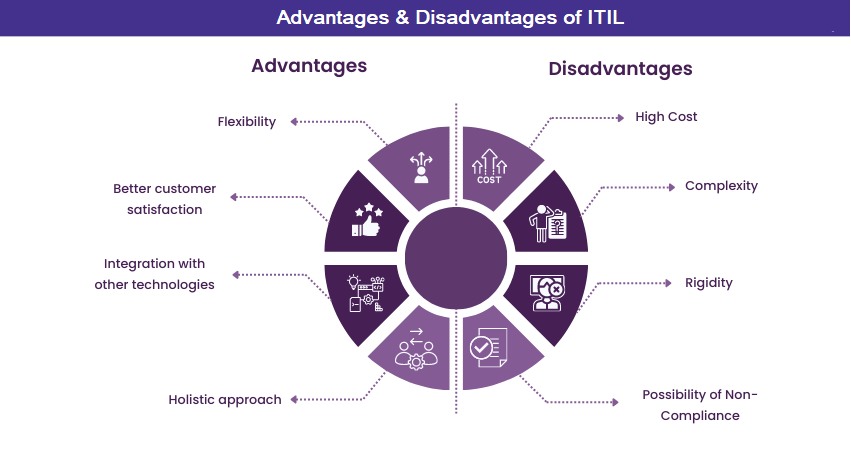 Advantages & Disadvantages of ITIL

Advantages

Flexibility

Better customer satisfaction

Integration with other technologies

Holistic approach

Disadvantages

High Cost

Complexity

Rigidity

Possibility of Non-Compliance

COST